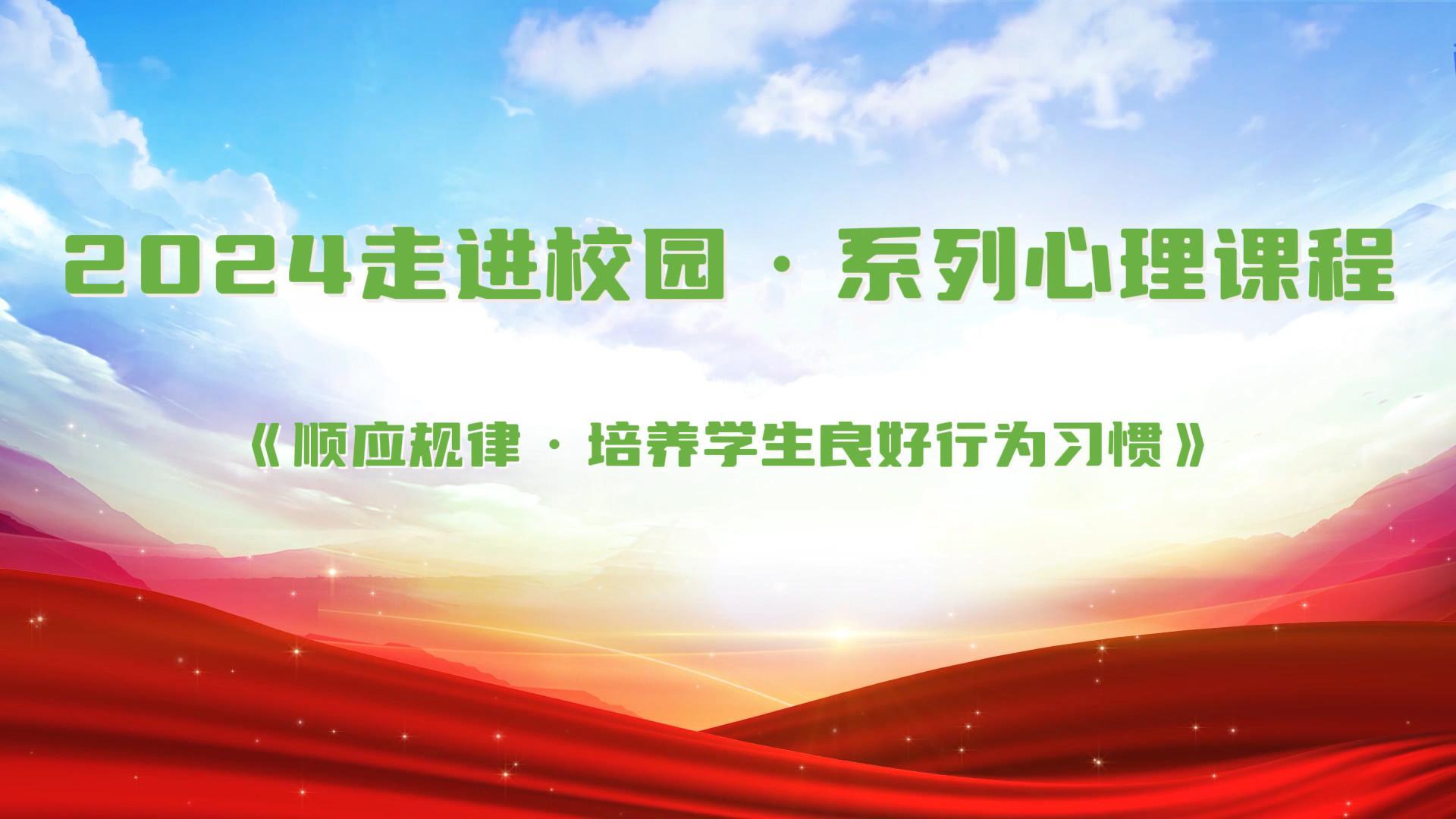 2024走进校园 · 系列心理课程

《顺应规律 · 培养学生良好行为习惯》